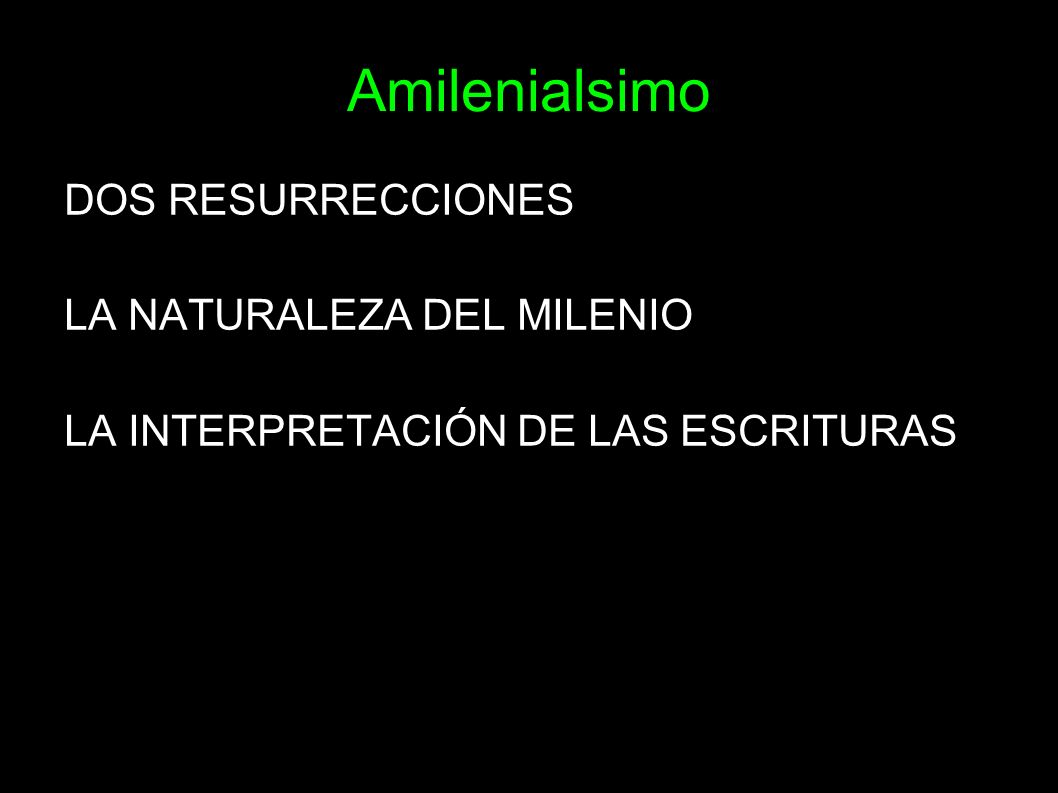 Amilenialsimo

DOS RESURRECCIONES

LA NATURALEZA DEL MILENIO

LA INTERPRETACIÓN DE LAS ESCRITURAS